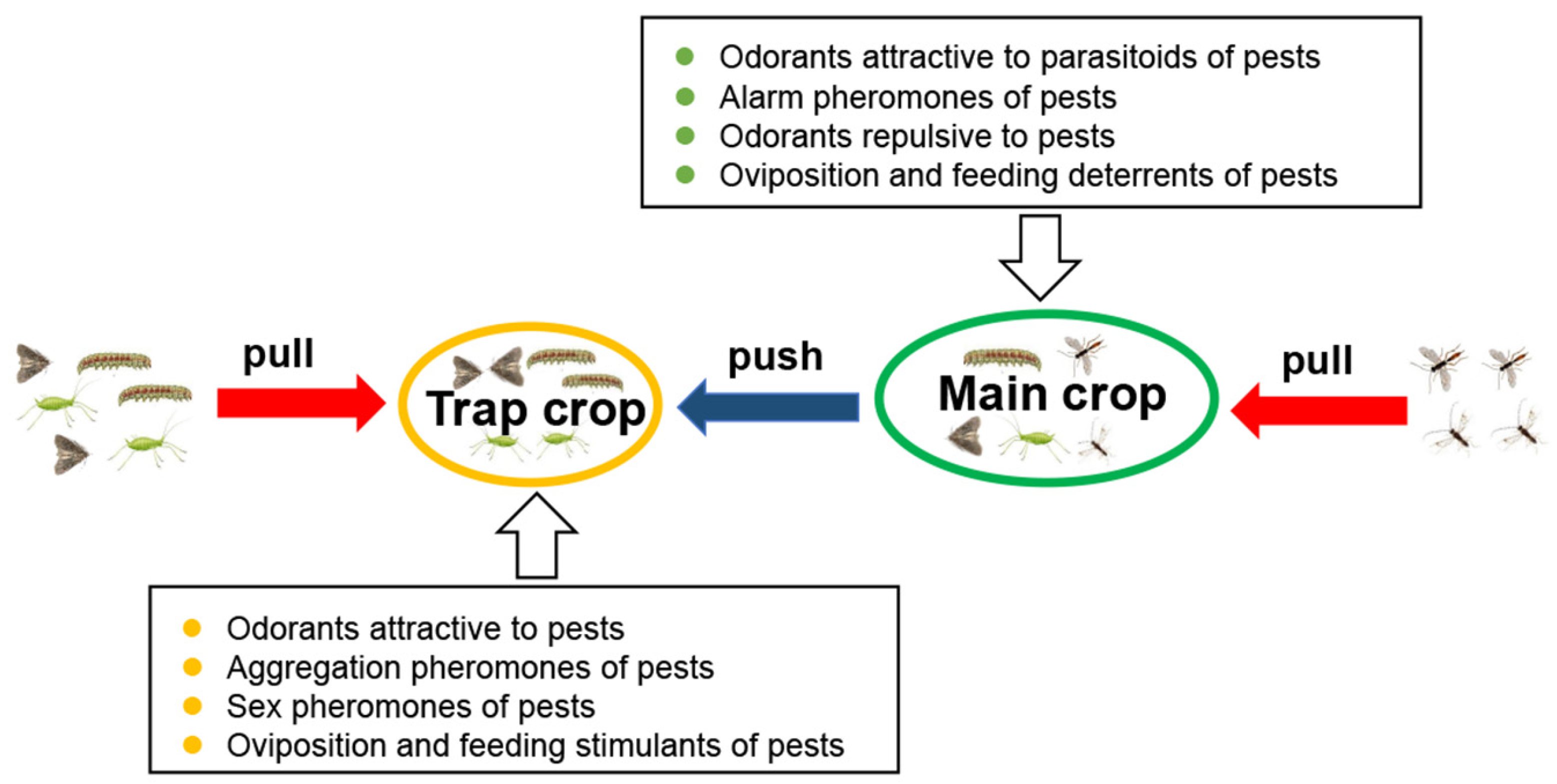 - Odorants attractive to parasitoids of pests
- Alarm pheromones of pests
- Odorants repulsive to pests
- Oviposition and feeding deterrents of pests

pull

Trap crop

push

Main crop

pull

- Odorants attractive to pests
- Aggregation pheromones of pests
- Sex pheromones of pests
- Oviposition and feeding stimulants of pests